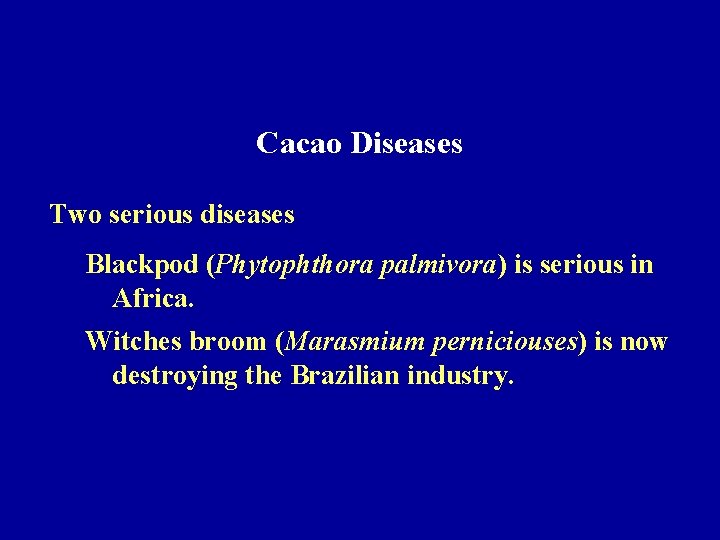 Cacao Diseases

Two serious diseases

Blackpod (Phytophthora palmivora) is serious in Africa.

Witches broom (Marasmium perniciouses) is now destroying the Brazilian industry.